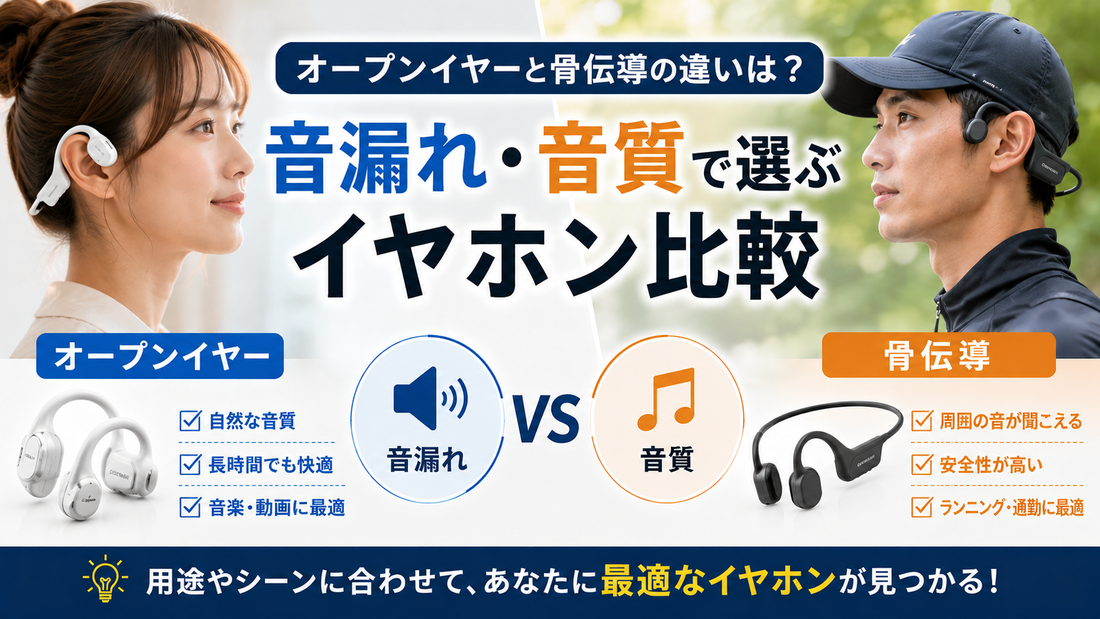 オープンイヤーと骨伝導の違いは？

音漏れ・音質で選ぶ
イヤホン比較

オープンイヤー

☑ 自然な音質
☑ 長時間でも快適
☑ 音楽・動画に最適

音漏れ

VS

音質

骨伝導

☑ 周囲の音が聞こえる
☑ 安全性が高い
☑ ランニング・通勤に最適

用途やシーンに合わせて、あなたに最適なイヤホンが見つかる！